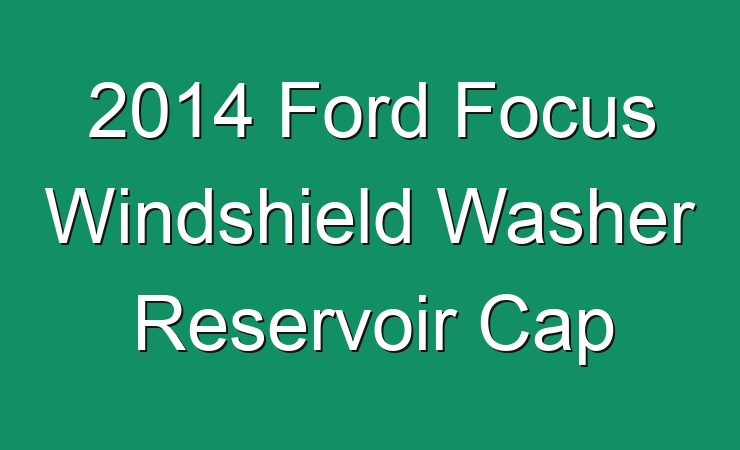 2014 Ford Focus Windshield Washer Reservoir Cap